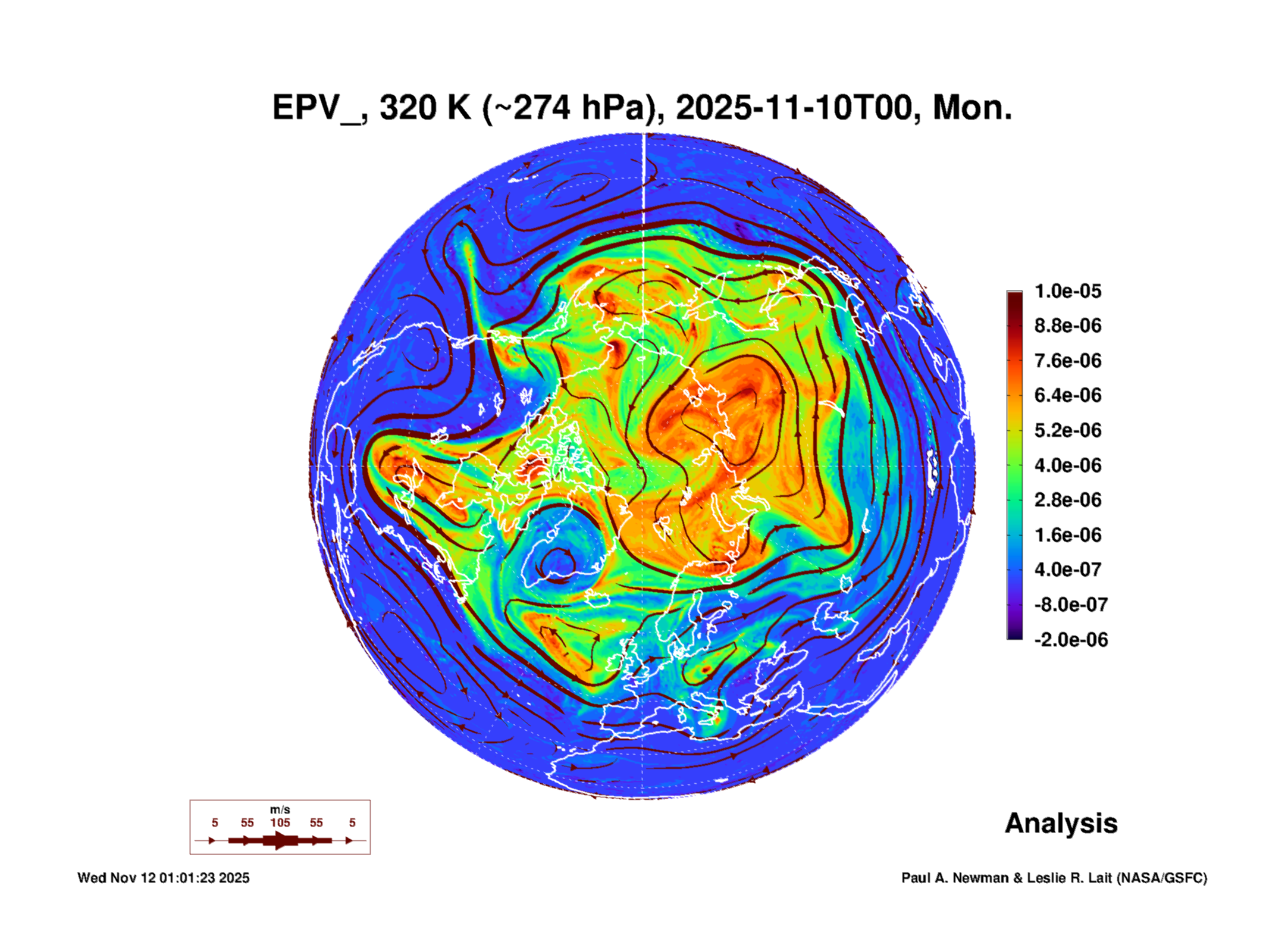 EPV_, 320 K (~274 hPa), 2025-11-10T00, Mon.

1.0e-05
8.8e-06
7.6e-06
6.4e-06
5.2e-06
4.0e-06
2.8e-06
1.6e-06
4.0e-07
-8.0e-07
-2.0e-06

m/s
5 55 105 55 5

Analysis

Wed Nov 12 01:01:23 2025

Paul A. Newman & Leslie R. Lait (NASA/GSFC)